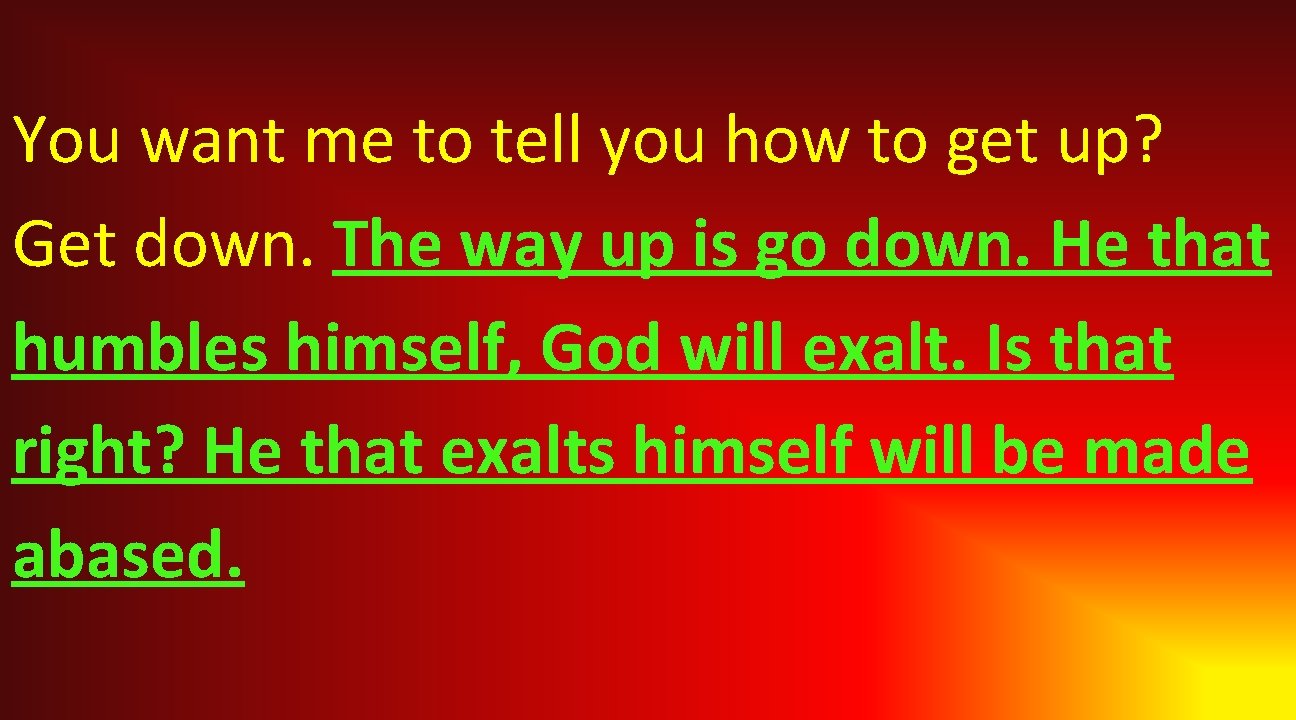 You want me to tell you how to get up? Get down. The way up is go down. He that humbles himself, God will exalt. Is that right? He that exalts himself will be made abased.